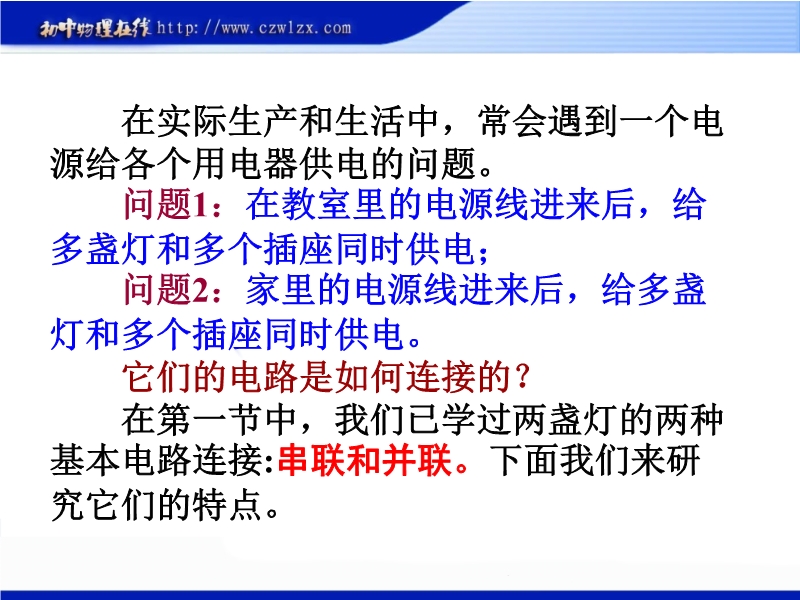 初中物理在线 http://www.czwlzx.com

在实际生产和生活中，常会遇到一个电源给各个用电器供电的问题。

问题1：在教室里的电源线进来后，给多盏灯和多个插座同时供电；

问题2：家里的电源线进来后，给多盏灯和多个插座同时供电。

它们的电路是如何连接的？

在第一节中，我们已学过两盏灯的两种基本电路连接:串联和并联。下面我们来研究它们的特点。